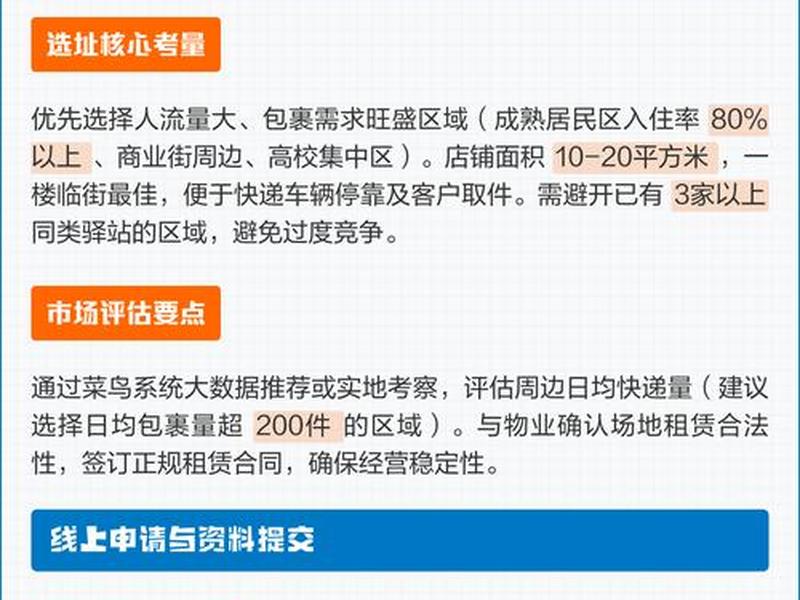 选址核心考量

优先选择人流量大、包裹需求旺盛区域（成熟居民区入住率 80%以上 、商业街周边、高校集中区）。店铺面积 10-20平方米 ，一楼临街最佳，便于快递车辆停靠及客户取件。需避开已有 3家以上 同类驿站的区域，避免过度竞争。

市场评估要点

通过菜鸟系统大数据推荐或实地考察，评估周边日均快递量（建议选择日均包裹量超 200件 的区域）。与物业确认场地租赁合法性，签订正规租赁合同，确保经营稳定性。

线上申请与资料提交